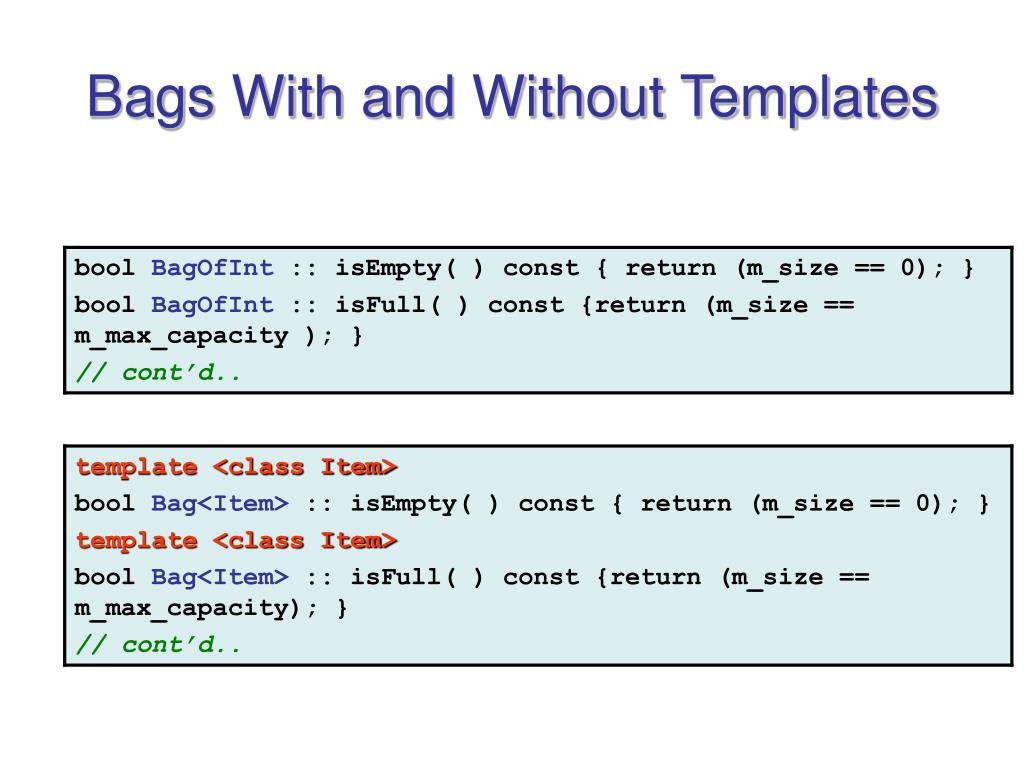 Bags With and Without Templates

bool BagOfInt :: isEmpty( ) const { return (m_size == 0); }
bool BagOfInt :: isFull( ) const {return (m_size == m_max_capacity ); }
// cont'd..

template <class Item>
bool Bag<Item> :: isEmpty( ) const { return (m_size == 0); }
template <class Item>
bool Bag<Item> :: isFull( ) const {return (m_size == m_max_capacity); }
// cont'd..